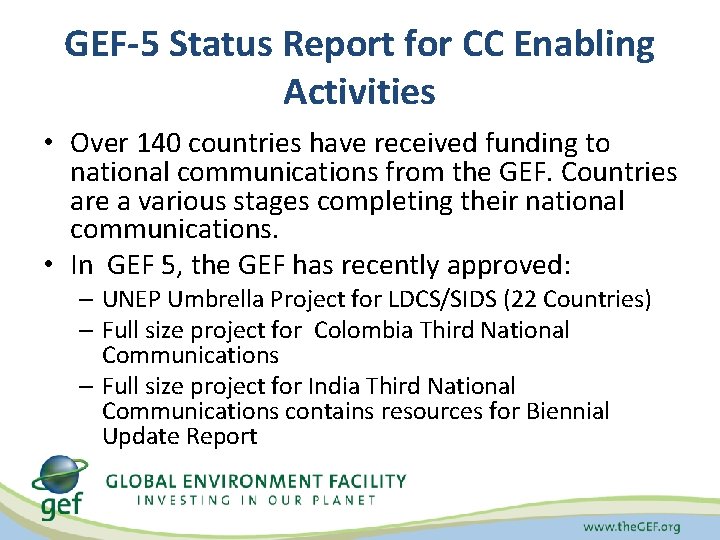 GEF-5 Status Report for CC Enabling Activities

• Over 140 countries have received funding to national communications from the GEF. Countries are a various stages completing their national communications.

• In GEF 5, the GEF has recently approved:
– UNEP Umbrella Project for LDCS/SIDS (22 Countries)
– Full size project for Colombia Third National Communications
– Full size project for India Third National Communications contains resources for Biennial Update Report

gef

GLOBAL ENVIRONMENT FACILITY
INVESTING IN OUR PLANET

www.theGEF.org